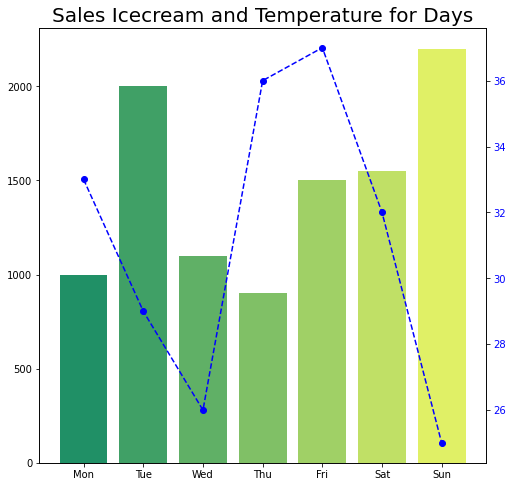 Sales Icecream and Temperature for Days

2000
1500
1000
500
0

36
34
32
30
28
26

Mon
Tue
Wed
Thu
Fri
Sat
Sun